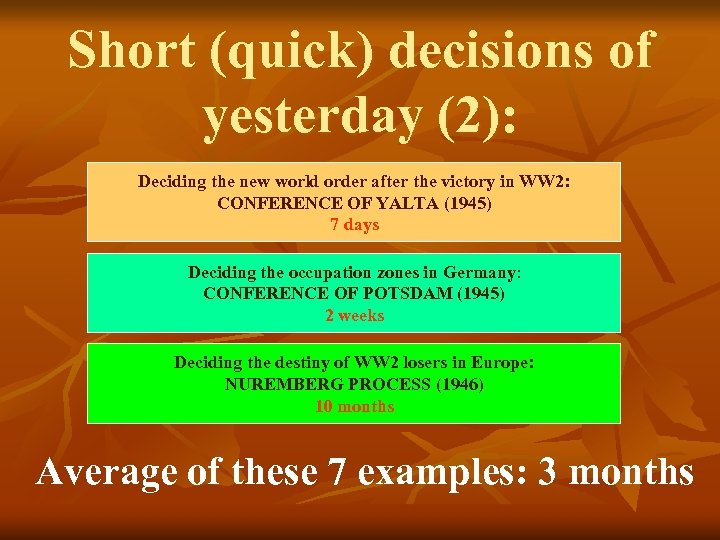 Short (quick) decisions of yesterday (2):

Deciding the new world order after the victory in WW2:
CONFERENCE OF YALTA (1945)
7 days

Deciding the occupation zones in Germany:
CONFERENCE OF POTSDAM (1945)
2 weeks

Deciding the destiny of WW2 losers in Europe:
NUREMBERG PROCESS (1946)
10 months

Average of these 7 examples: 3 months